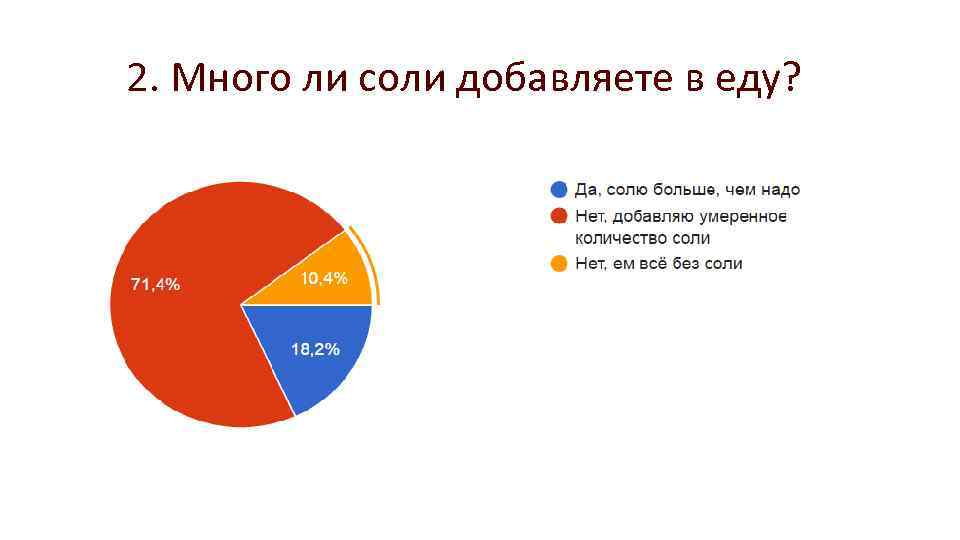 2. Много ли соли добавляете в еду?

71,4%

10,4%

18,2%

Да, солю больше, чем надо

Нет, добавляю умеренное количество соли

Нет, ем всё без соли